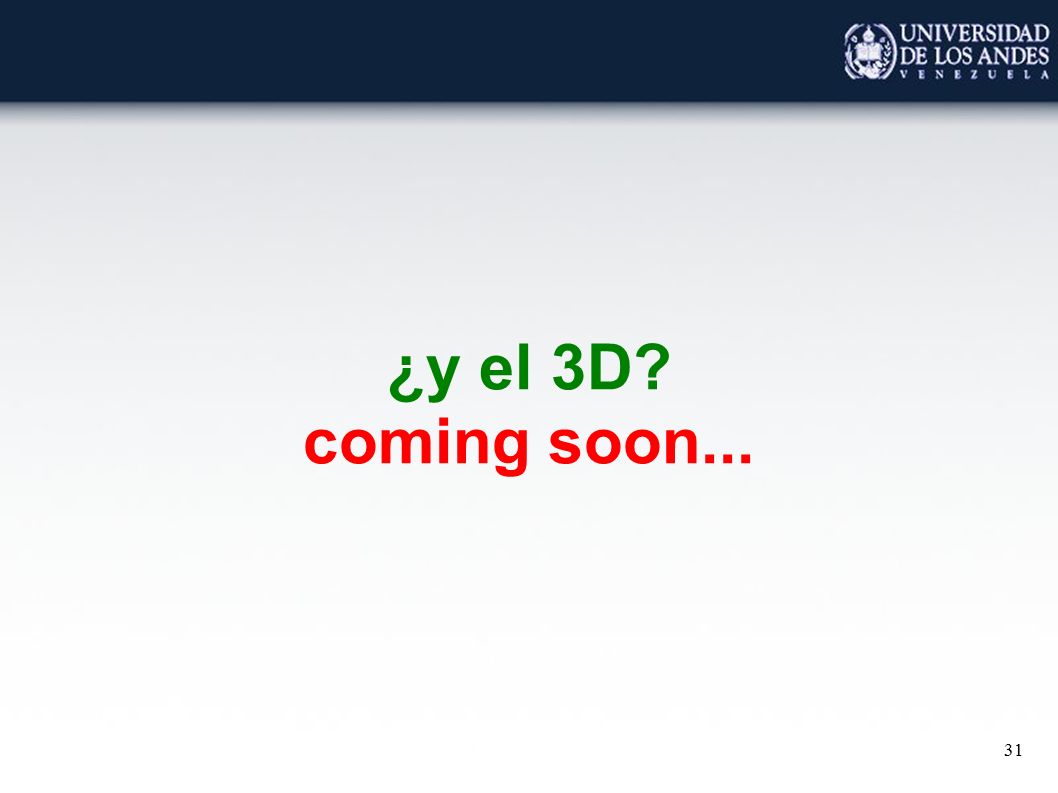 UNIVERSIDAD
DE LOS ANDES
VENEZUELA

¿y el 3D?
coming soon...

31